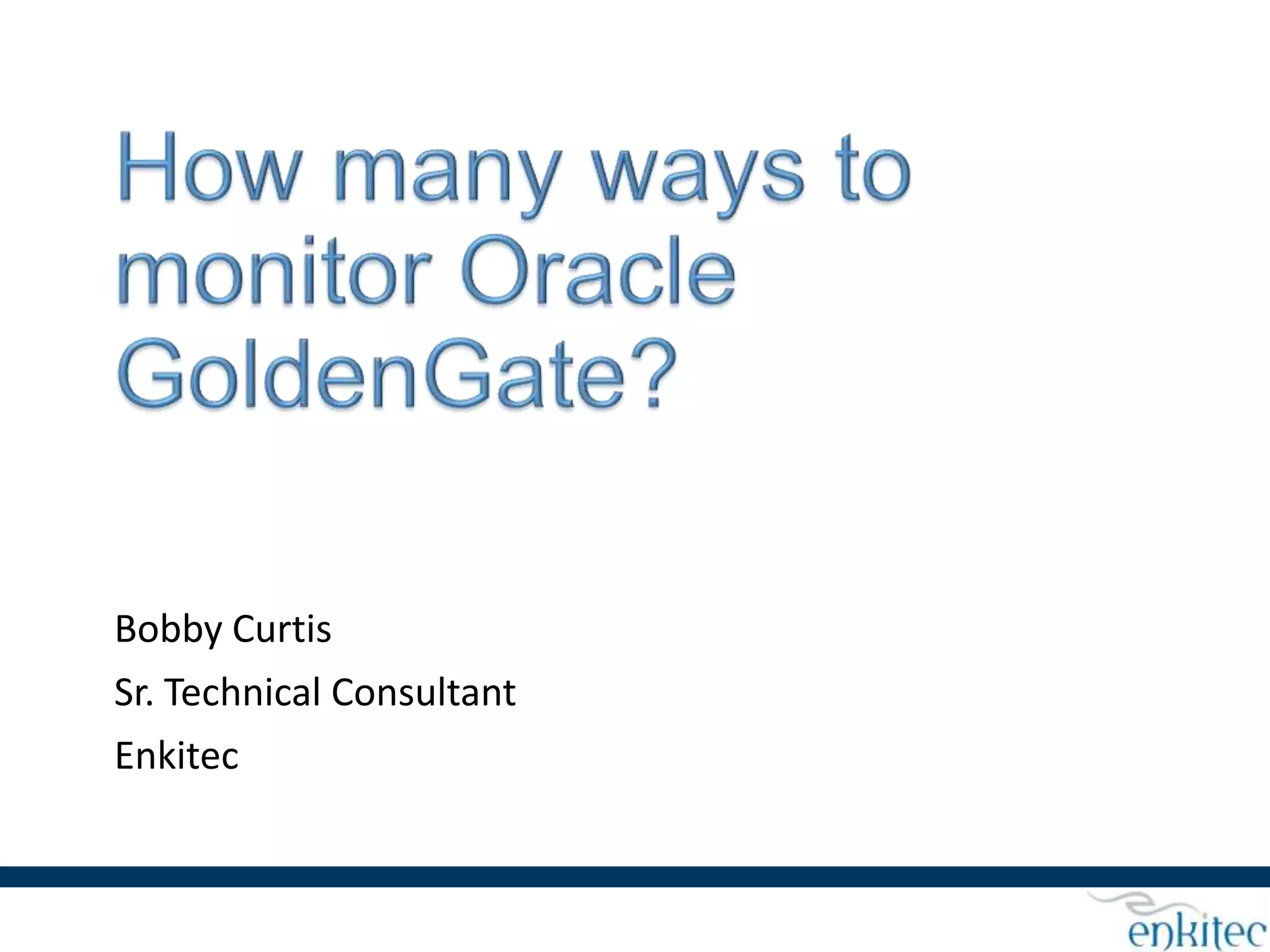 How many ways to monitor Oracle GoldenGate?

Bobby Curtis

Sr. Technical Consultant

Enkitec

enkitec